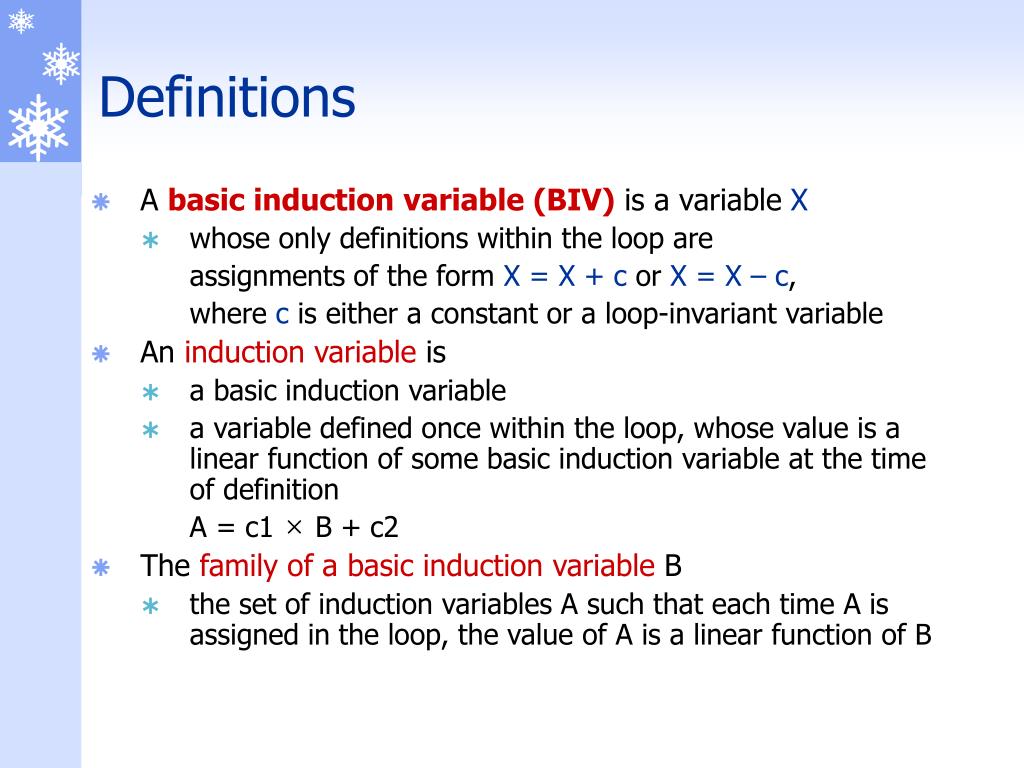 Definitions

A basic induction variable (BIV) is a variable X

whose only definitions within the loop are assignments of the form X = X + c or X = X – c, where c is either a constant or a loop-invariant variable

An induction variable is

a basic induction variable

a variable defined once within the loop, whose value is a linear function of some basic induction variable at the time of definition

A = c1 × B + c2

The family of a basic induction variable B

the set of induction variables A such that each time A is assigned in the loop, the value of A is a linear function of B